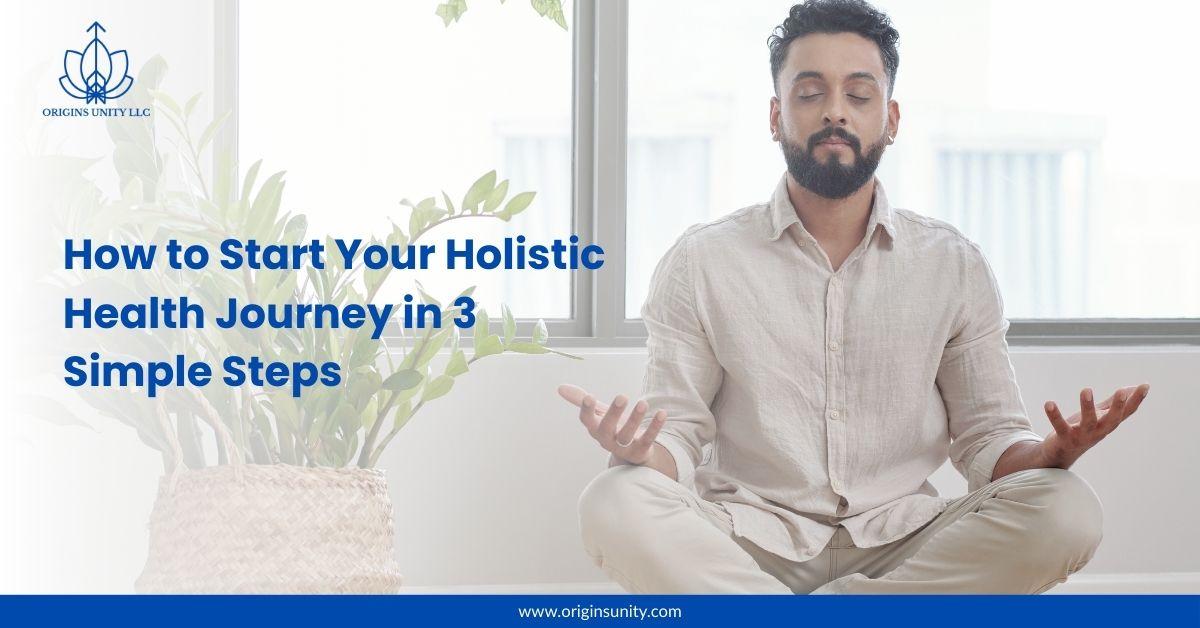 ORIGINS UNITY LLC

How to Start Your Holistic Health Journey in 3 Simple Steps

www.originsunity.com